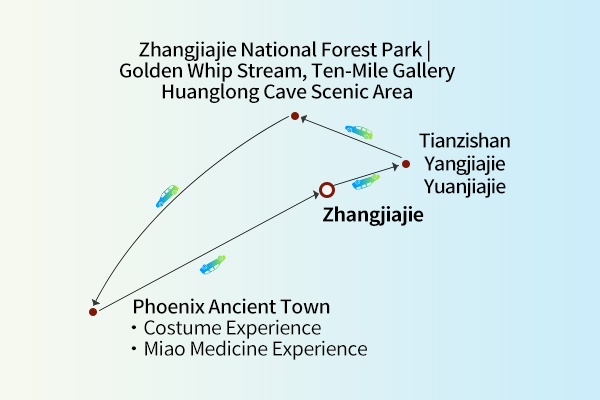 Zhangjiajie National Forest Park | Golden Whip Stream, Ten-Mile Gallery Huanglong Cave Scenic Area

Tianzishan
Yangjiajie
Yuanjiajie

Zhangjiajie

Phoenix Ancient Town
・Costume Experience
・Miao Medicine Experience